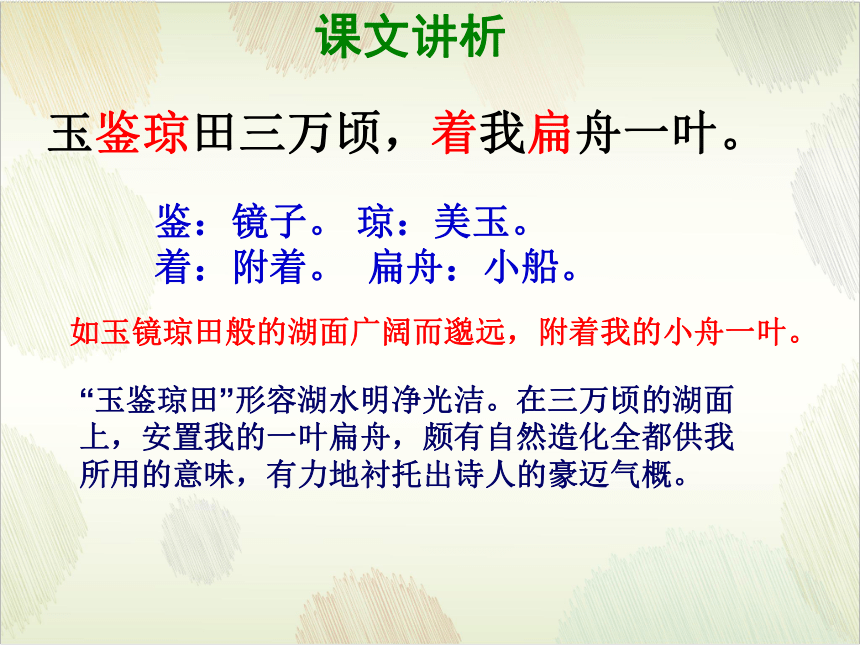 课文讲析

玉鉴琼田三万顷，着我扁舟一叶。

鉴：镜子。 琼：美玉。
着：附着。 扁舟：小船。

如玉镜琼田般的湖面广阔而邈远，附着我的小舟一叶。

“玉鉴琼田”形容湖水明净光洁。在三万顷的湖面上，安置我的一叶扁舟，颇有自然造化全都供我所用的意味，有力地衬托出诗人的豪迈气概。